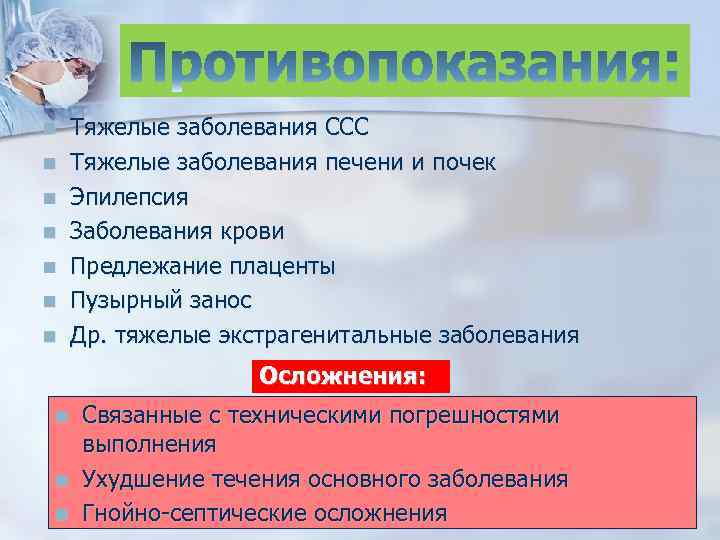 Противопоказания:

Тяжелые заболевания ССС
Тяжелые заболевания печени и почек
Эпилепсия
Заболевания крови
Предлежание плаценты
Пузырный занос
Др. тяжелые экстрагенитальные заболевания

Осложнения:

Связанные с техническими погрешностями выполнения
Ухудшение течения основного заболевания
Гнойно-септические осложнения